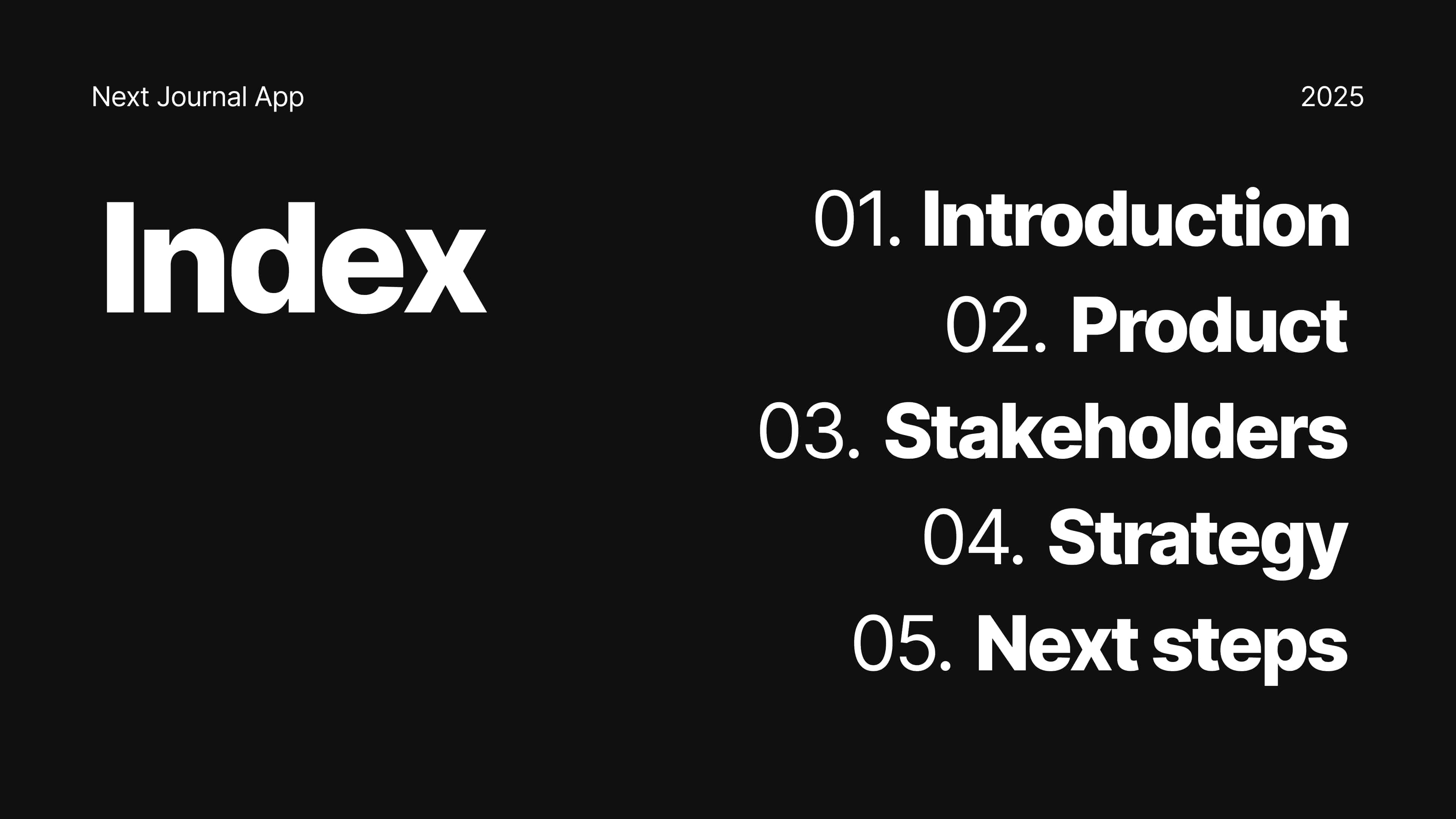 Next Journal App

2025

Index

01. Introduction
02. Product
03. Stakeholders
04. Strategy
05. Next steps